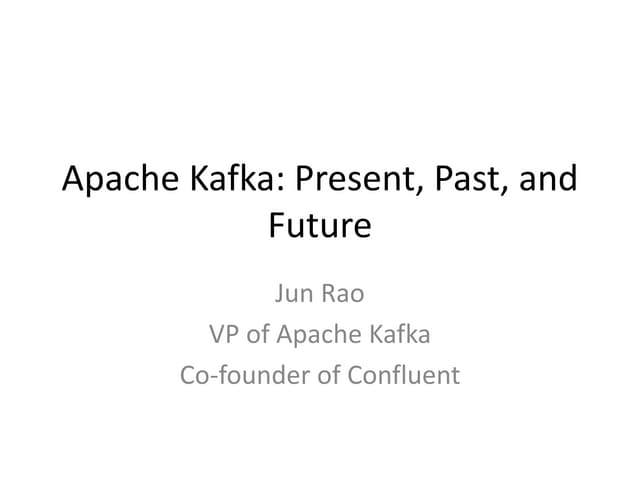 Apache Kafka: Present, Past, and Future

Jun Rao
VP of Apache Kafka
Co-founder of Confluent